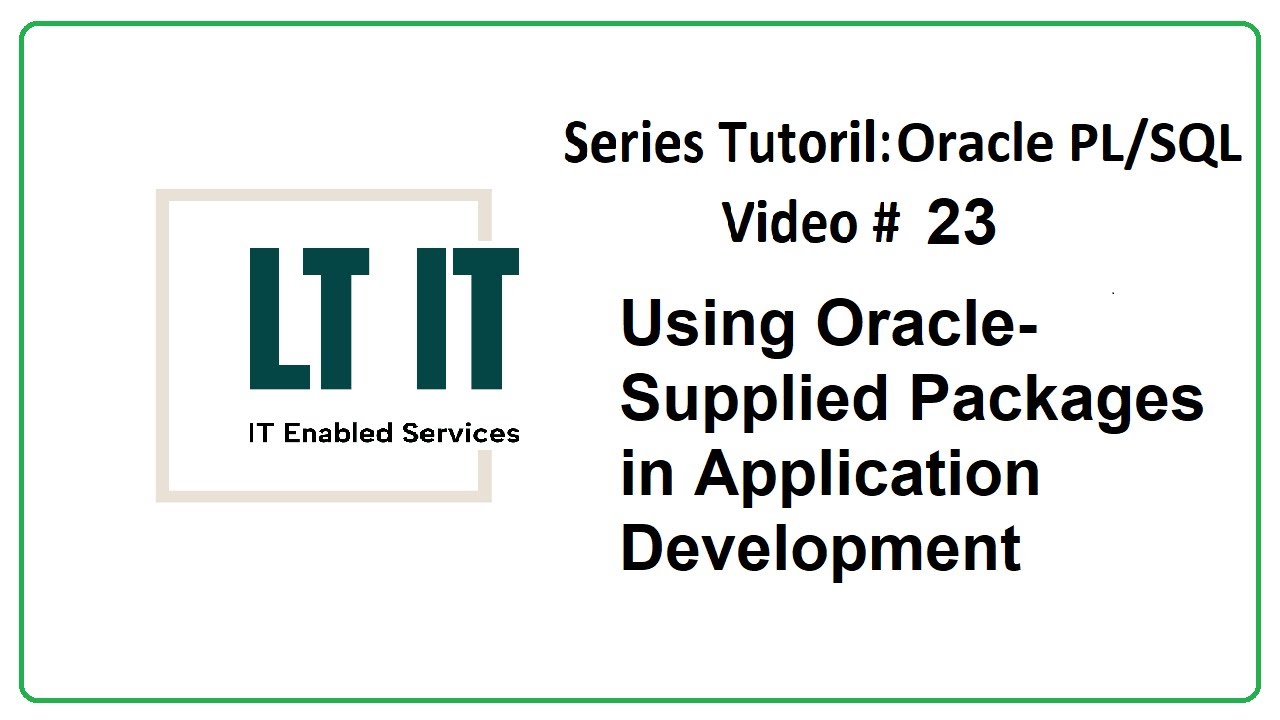 LT IT
IT Enabled Services

Series Tutoril:Oracle PL/SQL
Video # 23

Using Oracle-Supplied Packages in Application Development